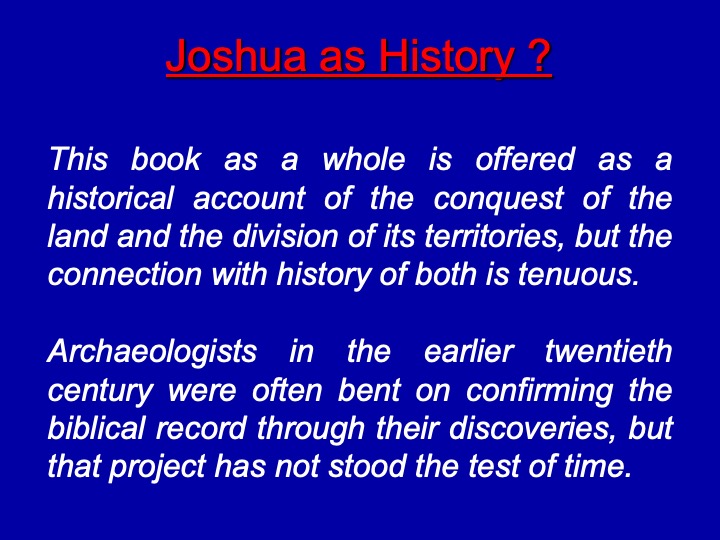 Joshua as History ?

This book as a whole is offered as a historical account of the conquest of the land and the division of its territories, but the connection with history of both is tenuous.

Archaeologists in the earlier twentieth century were often bent on confirming the biblical record through their discoveries, but that project has not stood the test of time.